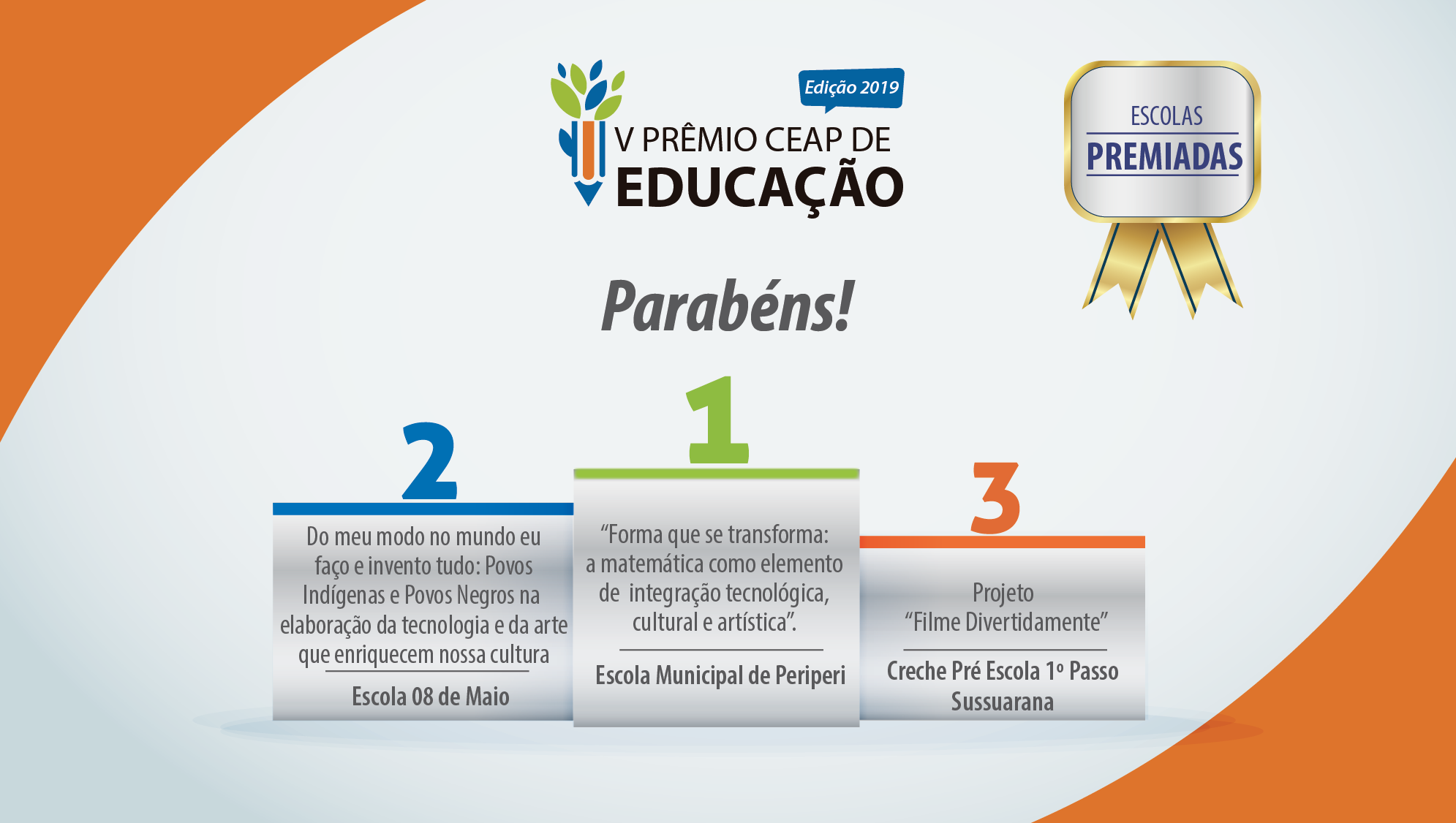 Edição 2019

V PRÊMIO CEAP DE
EDUCAÇÃO

ESCOLAS
PREMIADAS

Parabéns!

2

Do meu modo no mundo eu faço e invento tudo: Povos Indígenas e Povos Negros na elaboração da tecnologia e da arte que enriquecem nossa cultura

Escola 08 de Maio

1

"Forma que se transforma: a matemática como elemento de integração tecnológica, cultural e artística".

Escola Municipal de Periperi

3

Projeto "Filme Divertidamente"

Creche Pré Escola 1º Passo Sussuarana